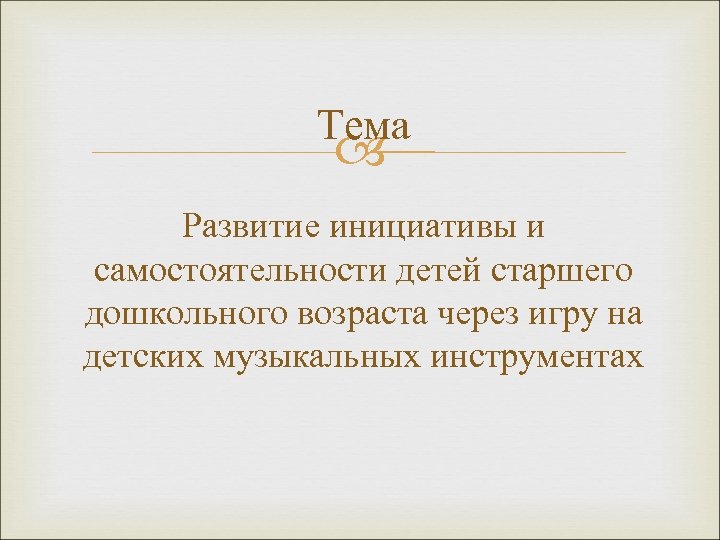 Тема

Развитие инициативы и самостоятельности детей старшего дошкольного возраста через игру на детских музыкальных инструментах